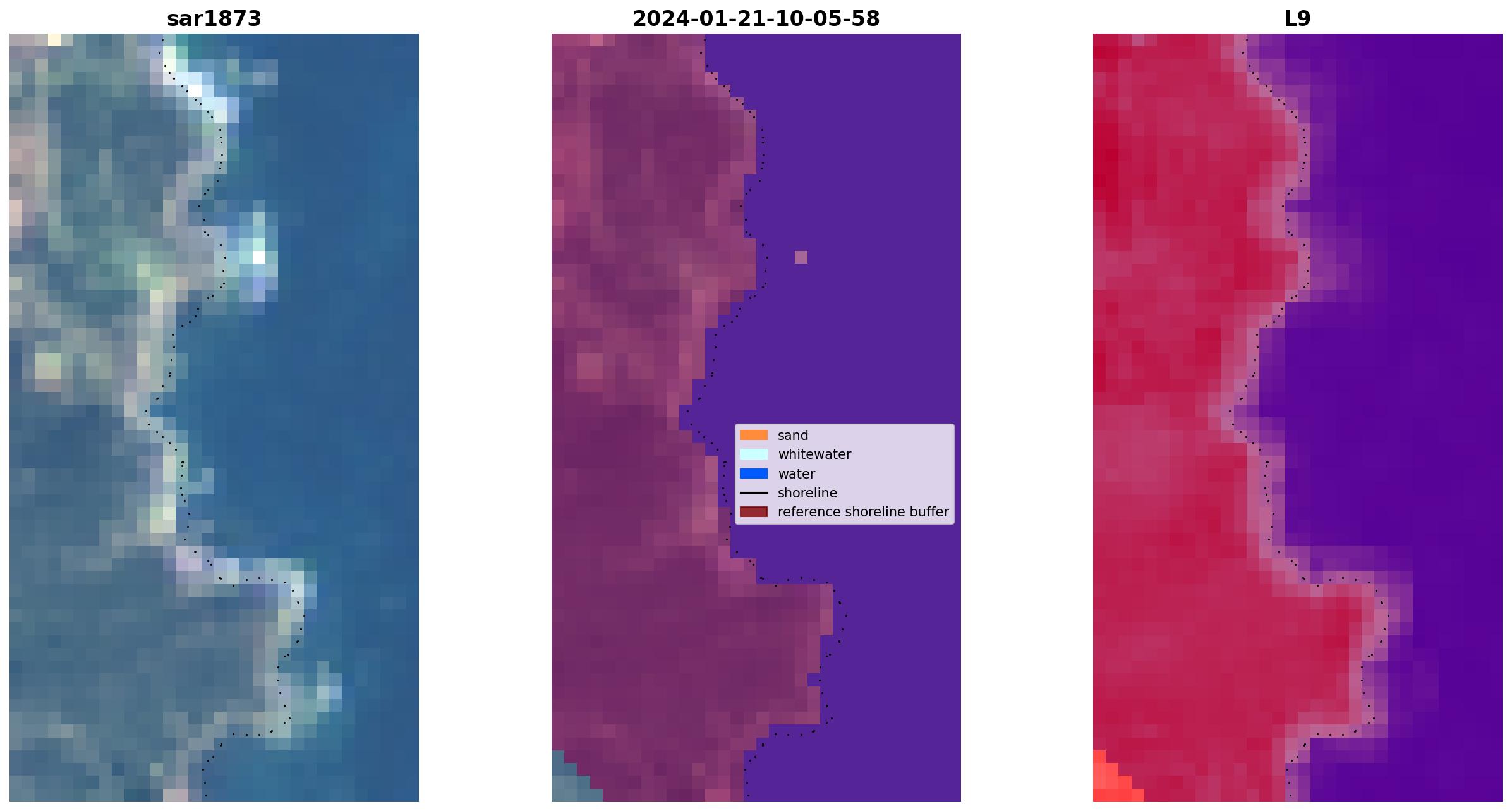 sar1873

2024-01-21-10-05-58

L9

sand
whitewater
water
shoreline
reference shoreline buffer